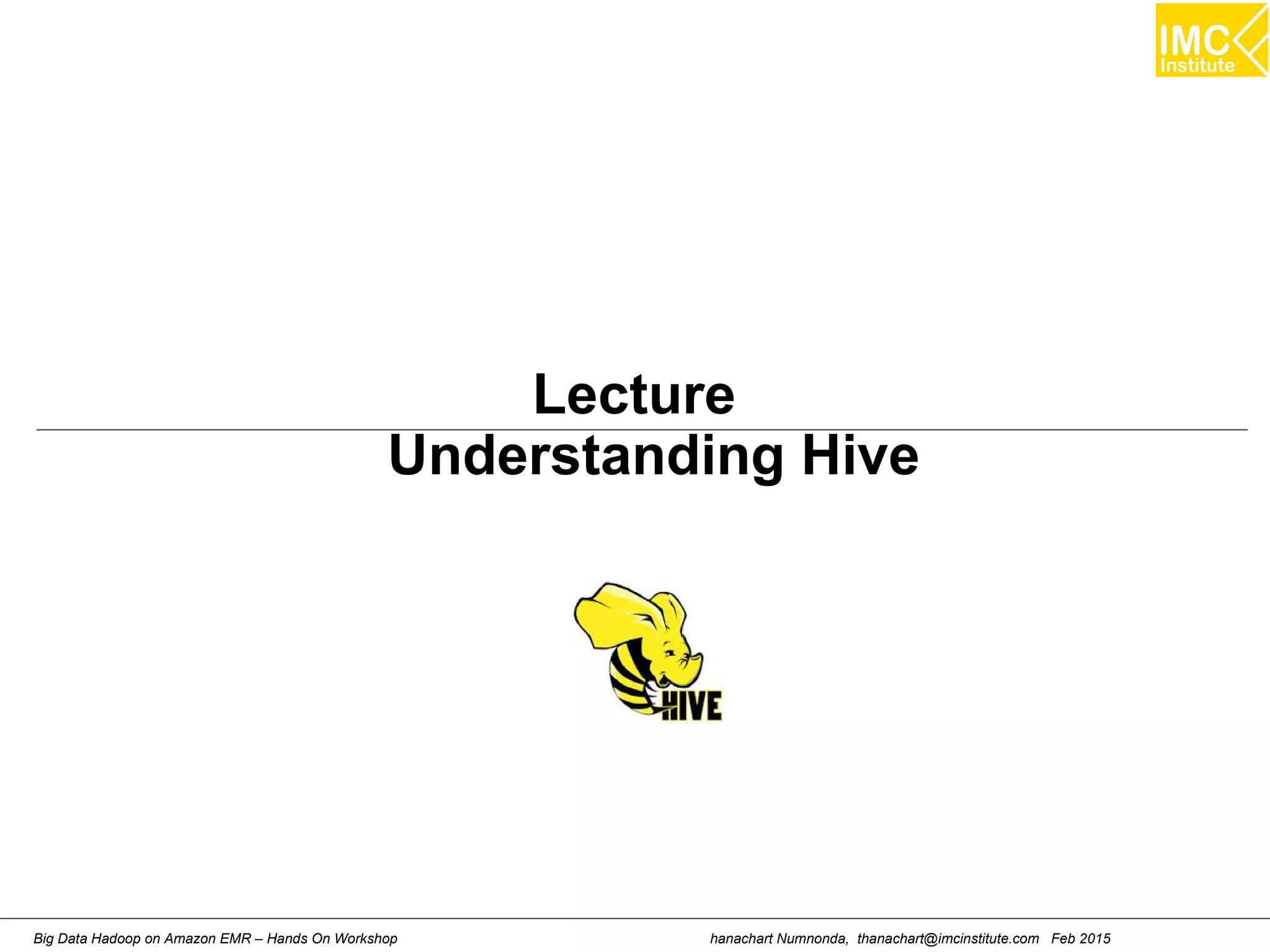 IMC
Institute

Lecture
Understanding Hive

HIVE

Big Data Hadoop on Amazon EMR – Hands On Workshop

hanachart Numnonda, thanachart@imcinstitute.com Feb 2015